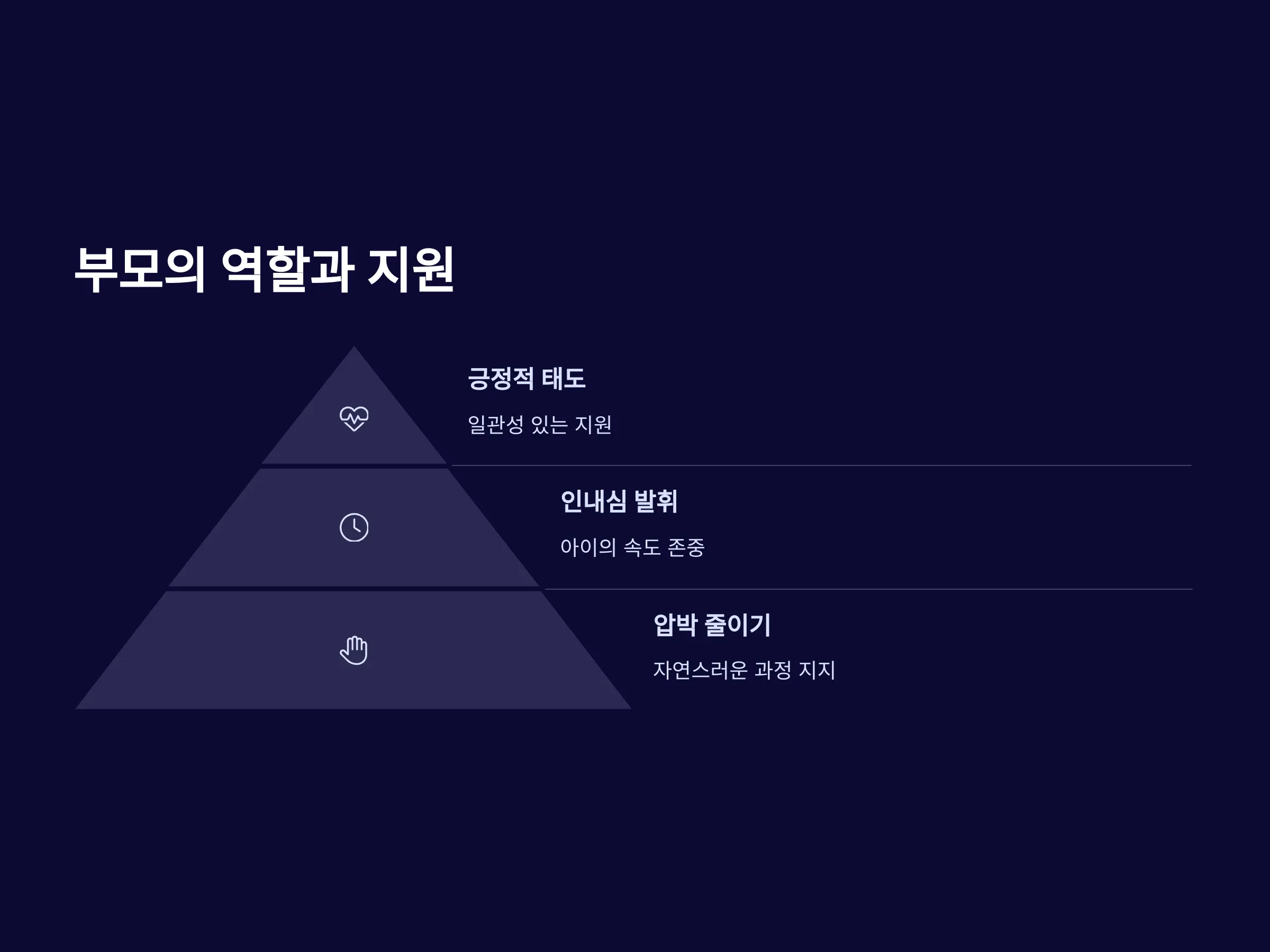 부모의 역할과 지원

긍정적 태도

일관성 있는 지원

인내심 발휘

아이의 속도 존중

압박 줄이기

자연스러운 과정 지지